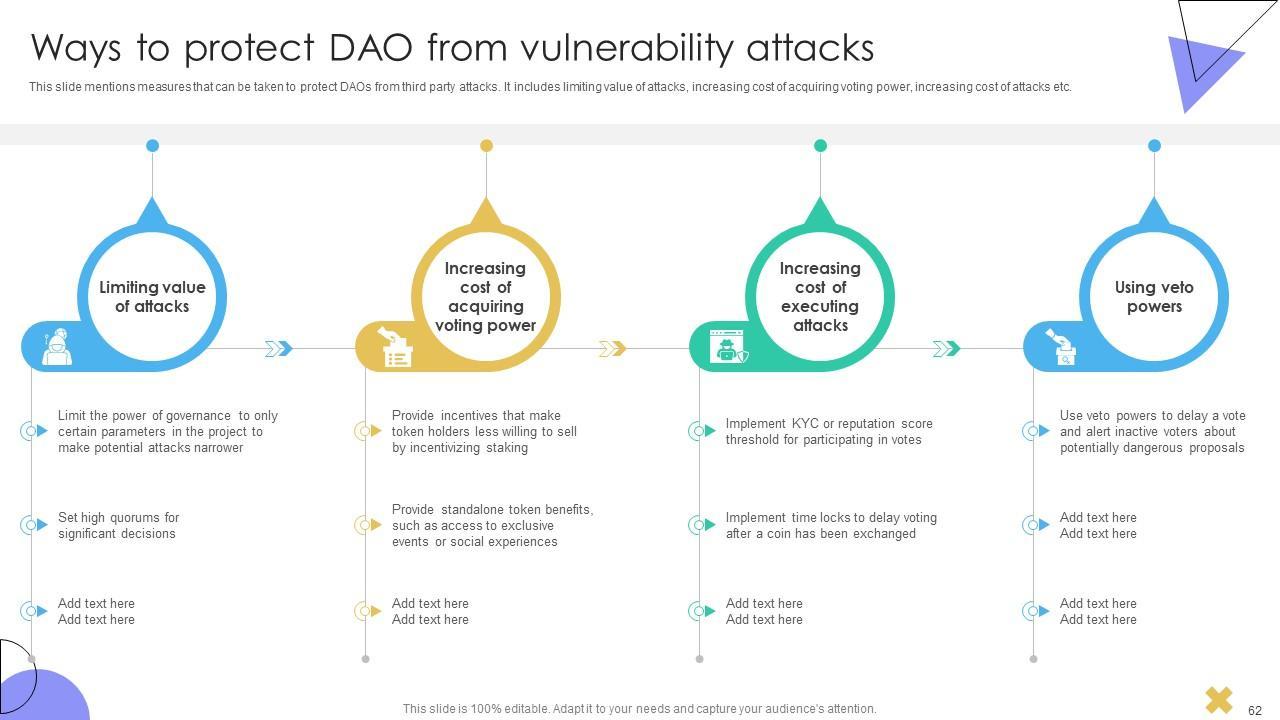 Ways to protect DAO from vulnerability attacks

This slide mentions measures that can be taken to protect DAOs from third party attacks. It includes limiting value of attacks, increasing cost of acquiring voting power, increasing cost of attacks etc.

Limiting value of attacks

Limit the power of governance to only certain parameters in the project to make potential attacks narrower

Set high quorums for significant decisions

Add text here
Add text here

Increasing cost of acquiring voting power

Provide incentives that make token holders less willing to sell by incentivizing staking

Provide standalone token benefits, such as access to exclusive events or social experiences

Add text here
Add text here

Increasing cost of executing attacks

Implement KYC or reputation score threshold for participating in votes

Implement time locks to delay voting after a coin has been exchanged

Add text here
Add text here

Using veto powers

Use veto powers to delay a vote and alert inactive voters about potentially dangerous proposals

Add text here
Add text here

Add text here
Add text here

This slide is 100% editable. Adapt it to your needs and capture your audience's attention.

62